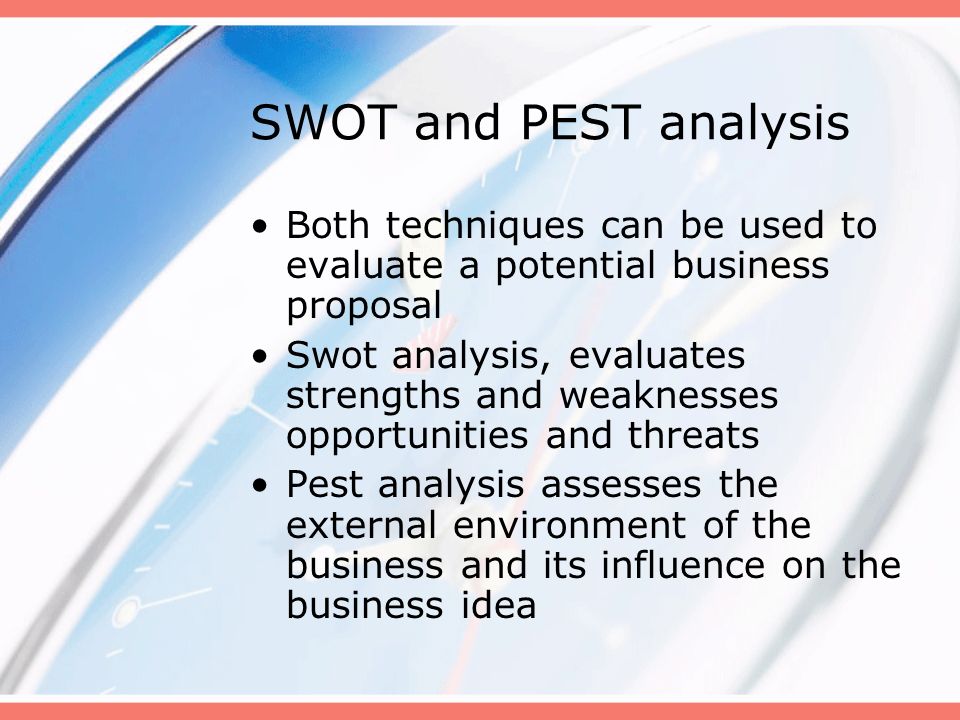 SWOT and PEST analysis

• Both techniques can be used to evaluate a potential business proposal
• Swot analysis, evaluates strengths and weaknesses opportunities and threats
• Pest analysis assesses the external environment of the business and its influence on the business idea